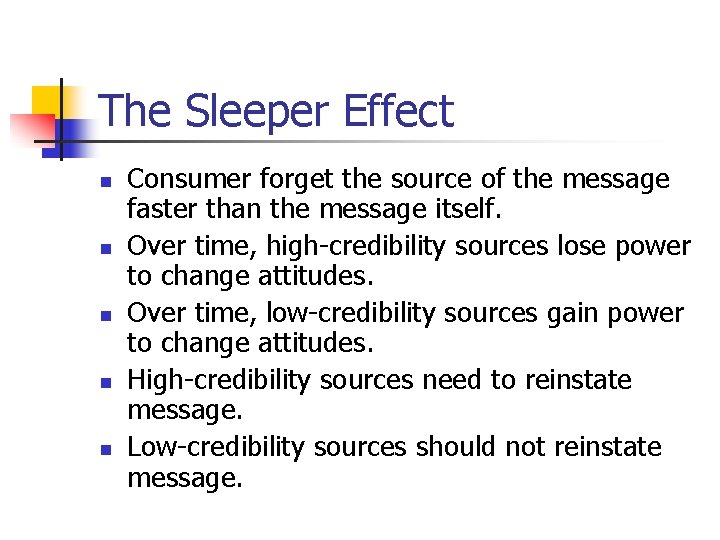 The Sleeper Effect

- Consumer forget the source of the message faster than the message itself.
- Over time, high-credibility sources lose power to change attitudes.
- Over time, low-credibility sources gain power to change attitudes.
- High-credibility sources need to reinstate message.
- Low-credibility sources should not reinstate message.